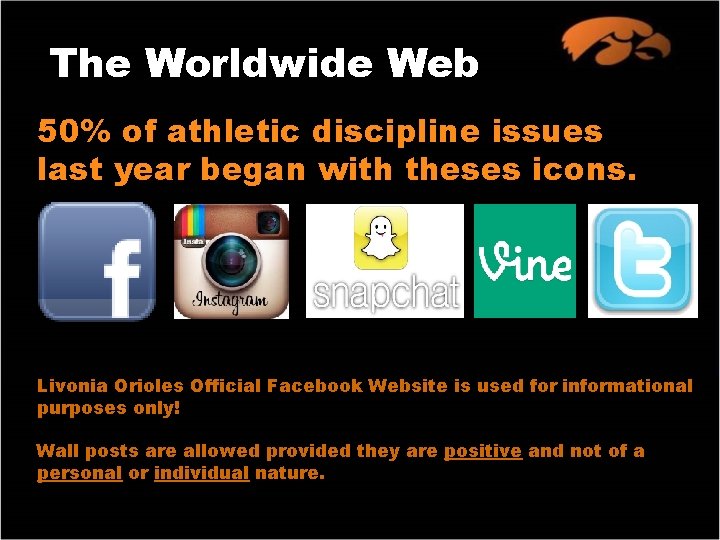 The Worldwide Web

50% of athletic discipline issues last year began with theses icons.

f

Insta

Instagram

snapchat

Vine

t

Livonia Orioles Official Facebook Website is used for informational purposes only!

Wall posts are allowed provided they are positive and not of a personal or individual nature.